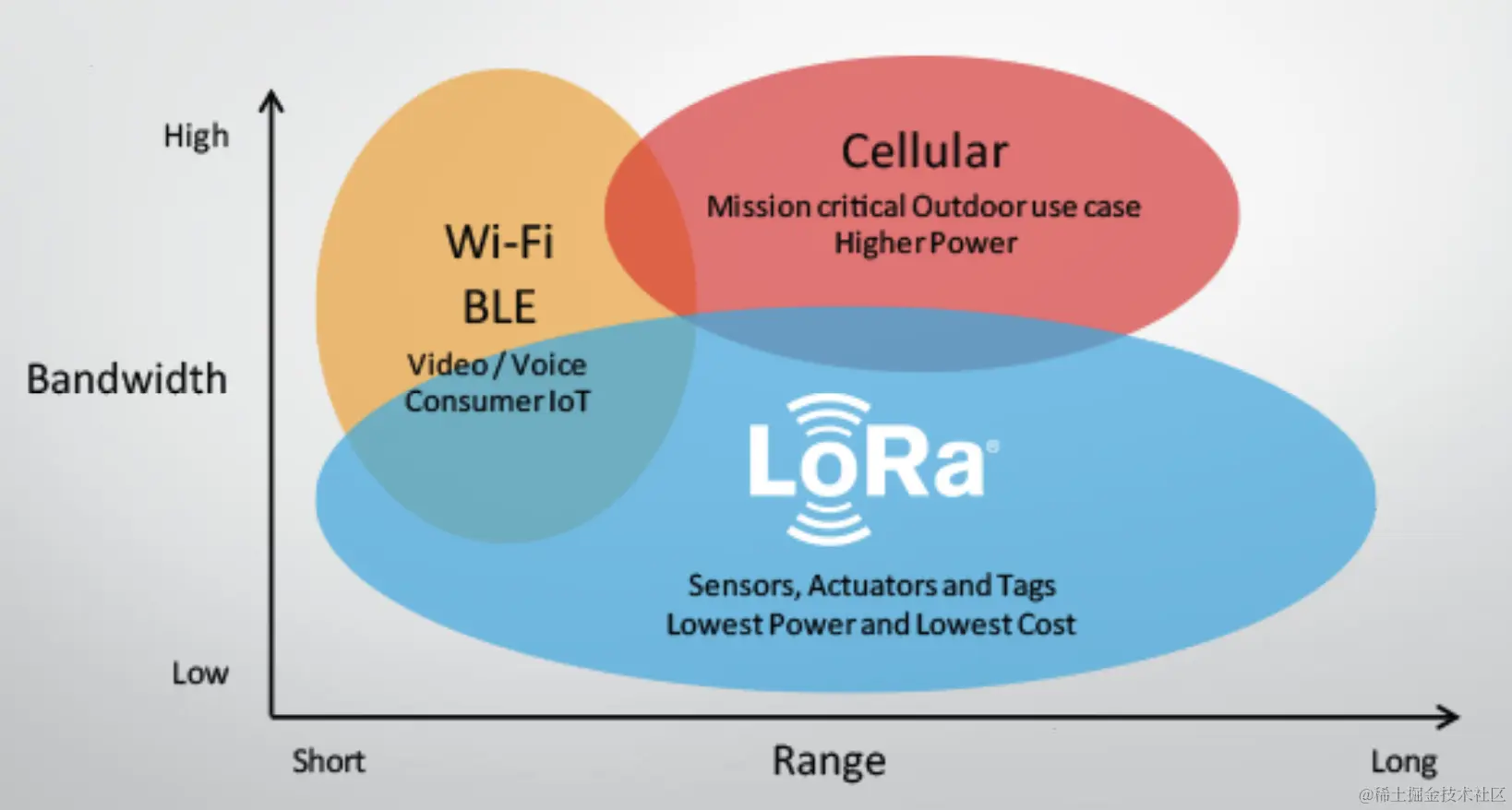 High

Bandwidth

Low

Wi-Fi
BLE
Video / Voice
Consumer IoT

Cellular
Mission critical Outdoor use case
Higher Power

LoRa®

Sensors, Actuators and Tags
Lowest Power and Lowest Cost

Short

Range

Long

@稀土掘金技术社区